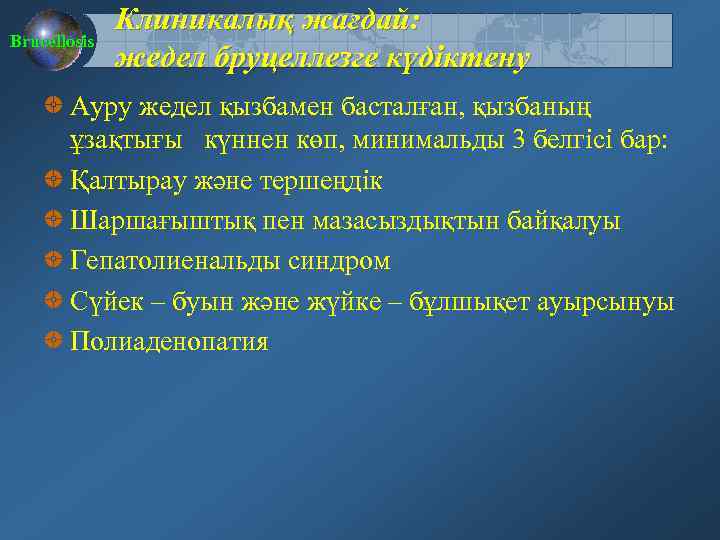 Brucellosis

Клиникалық жағдай: жедел бруцеллезге күдіктену

Ауру жедел қызбамен басталған, қызбаның ұзақтығы күннен көп, минимальды 3 белгісі бар:

Қалтырау және тершеңдік

Шаршағыштық пен мазасыздықтын байқалуы

Гепатолиенальды синдром

Сүйек – буын және жүйке – бұлшықет ауырсынуы

Полиаденопатия